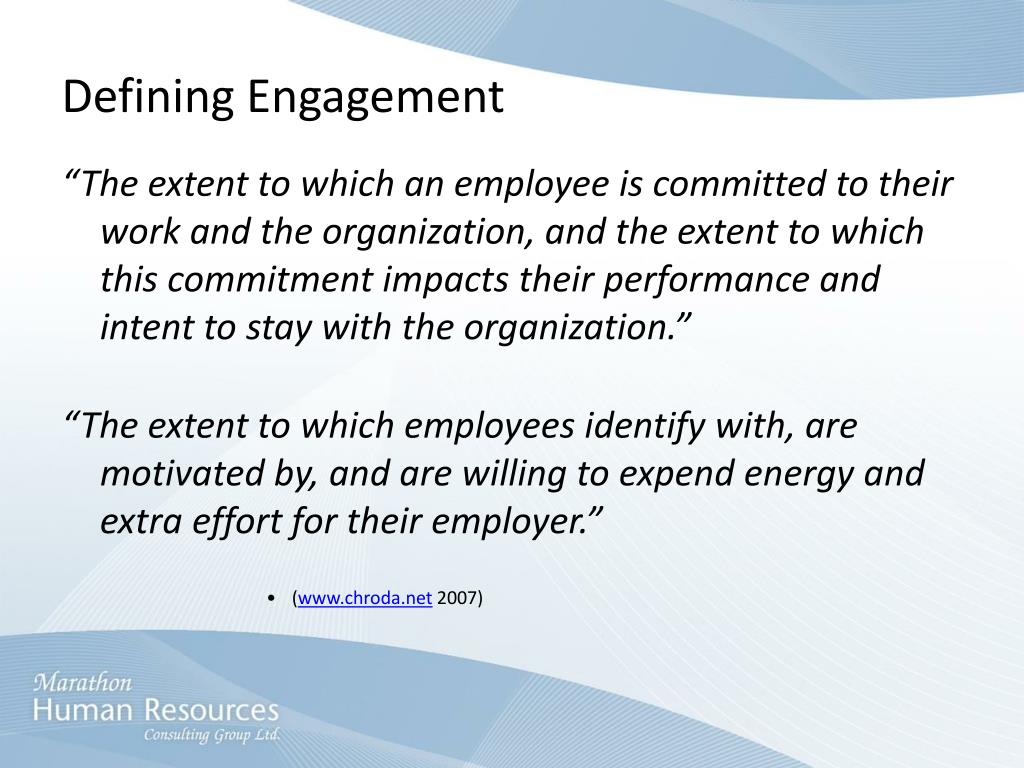 Defining Engagement

“The extent to which an employee is committed to their work and the organization, and the extent to which this commitment impacts their performance and intent to stay with the organization.”

“The extent to which employees identify with, are motivated by, and are willing to expend energy and extra effort for their employer.”

• (www.chroda.net 2007)

Marathon
Human Resources
Consulting Group Ltd.